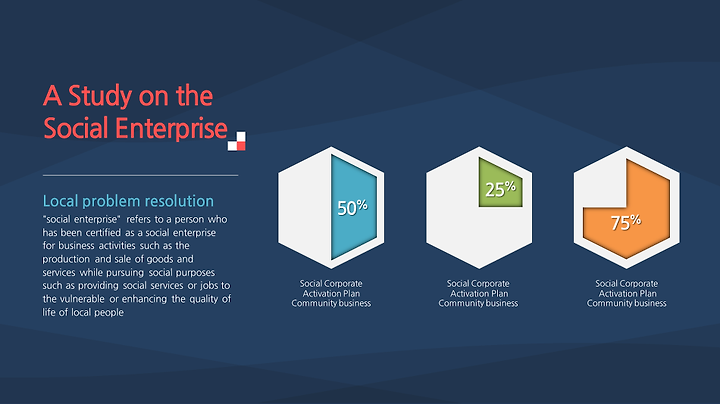 A Study on the Social Enterprise

Local problem resolution

"social enterprise" refers to a person who has been certified as a social enterprise for business activities such as the production and sale of goods and services while pursuing social purposes such as providing social services or jobs to the vulnerable or enhancing the quality of life of local people

50%

Social Corporate
Activation Plan
Community business

25%

Social Corporate
Activation Plan
Community business

75%

Social Corporate
Activation Plan
Community business